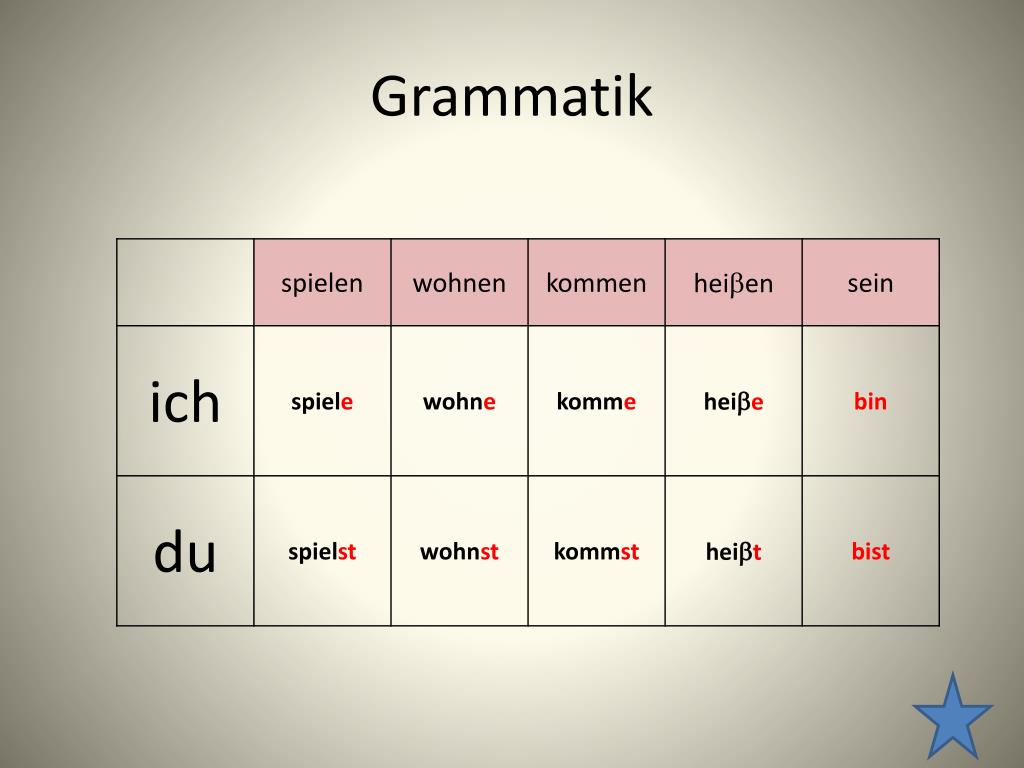 Grammatik

| | spielen | wohnen | kommen | heiβen | sein |
|---|---|---|---|---|---|
| ich | spiele | wohne | komme | heiβe | bin |
| du | spielst | wohnst | kommst | heiβt | bist |